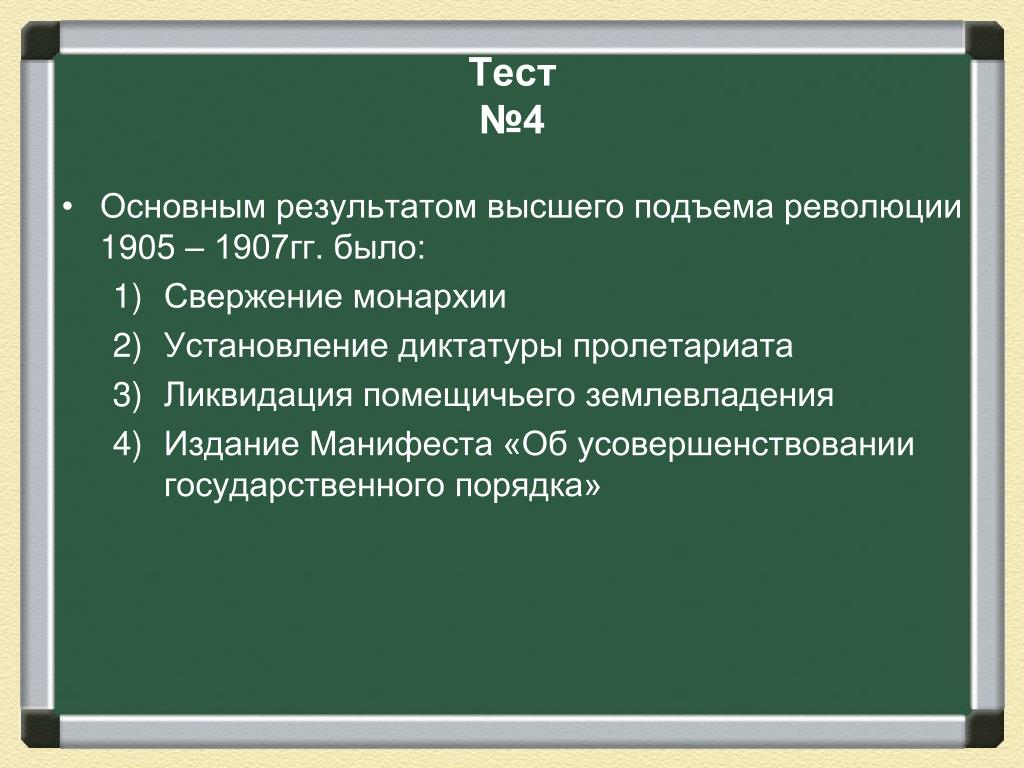 Тест
№4

• Основным результатом высшего подъема революции 1905 – 1907гг. было:
1) Свержение монархии
2) Установление диктатуры пролетариата
3) Ликвидация помещичьего землевладения
4) Издание Манифеста «Об усовершенствовании государственного порядка»